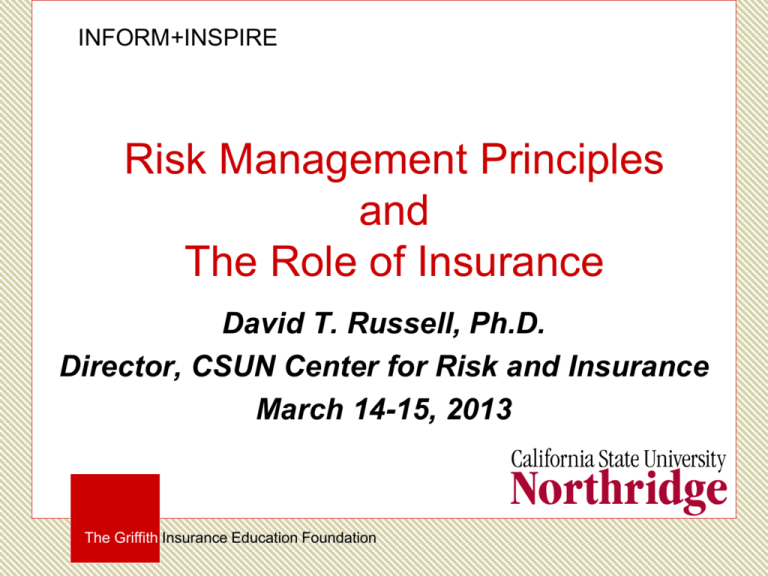 INFORM+INSPIRE

Risk Management Principles
and
The Role of Insurance

David T. Russell, Ph.D.
Director, CSUN Center for Risk and Insurance
March 14-15, 2013

California State University
Northridge

The Griffith Insurance Education Foundation